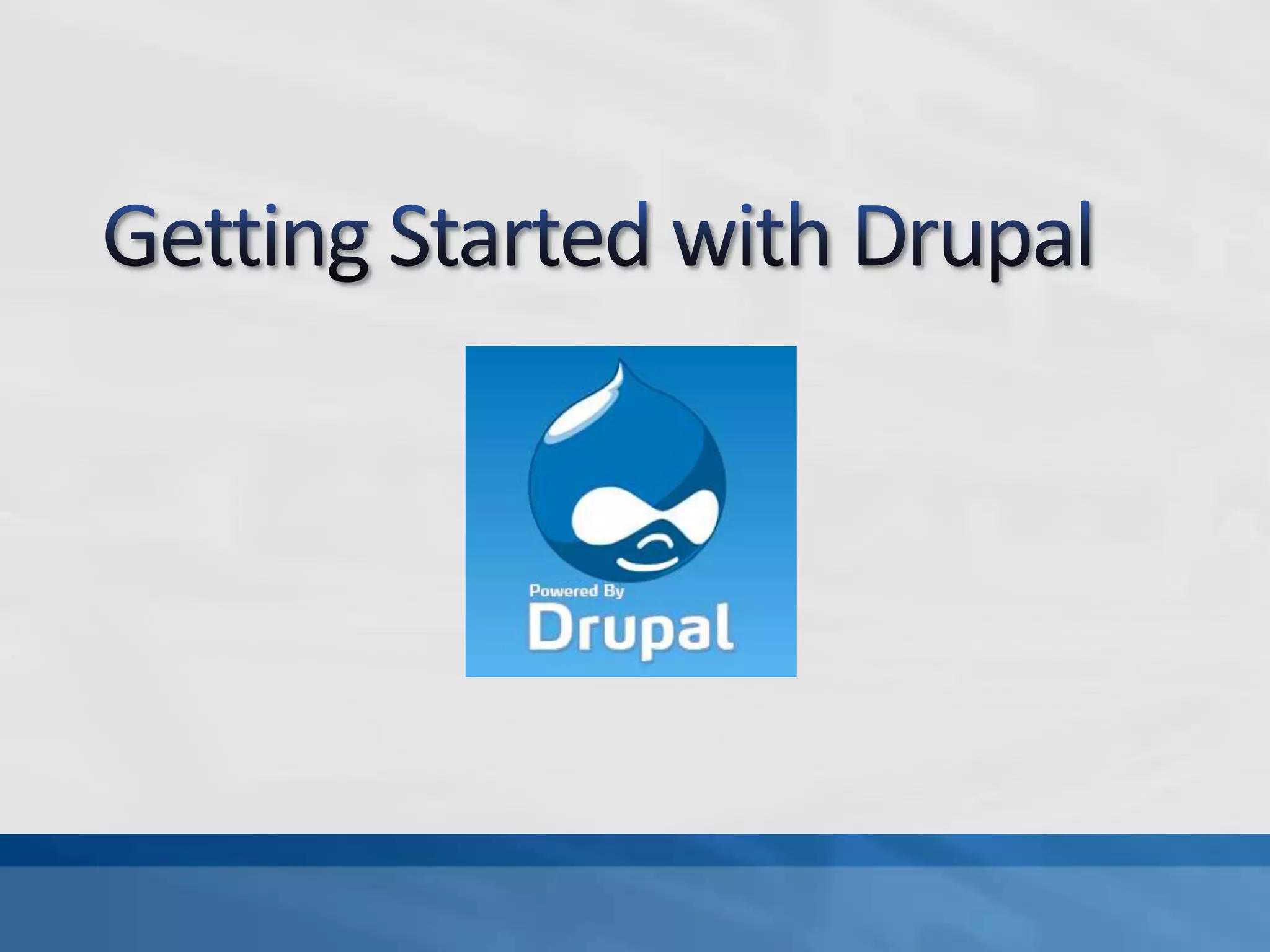 Getting Started with Drupal

Powered By
Drupal